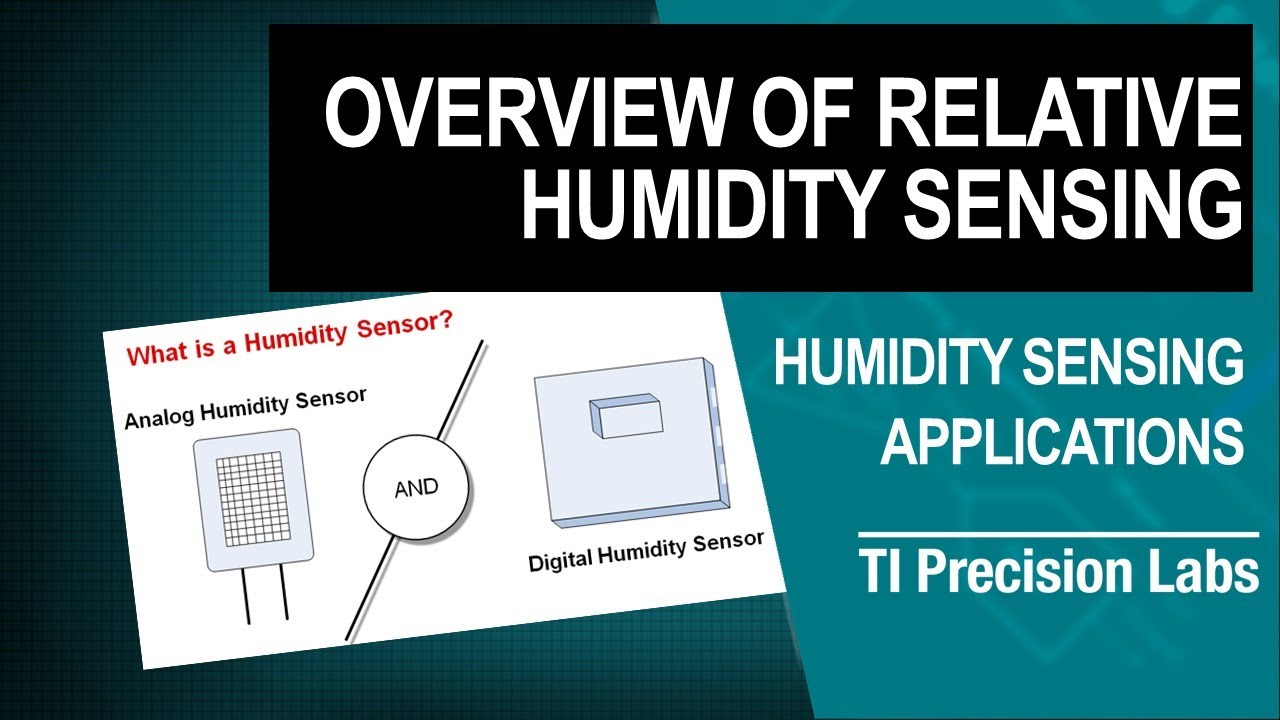 OVERVIEW OF RELATIVE HUMIDITY SENSING

What is a Humidity Sensor?

Analog Humidity Sensor

AND

Digital Humidity Sensor

HUMIDITY SENSING APPLICATIONS

TI Precision Labs